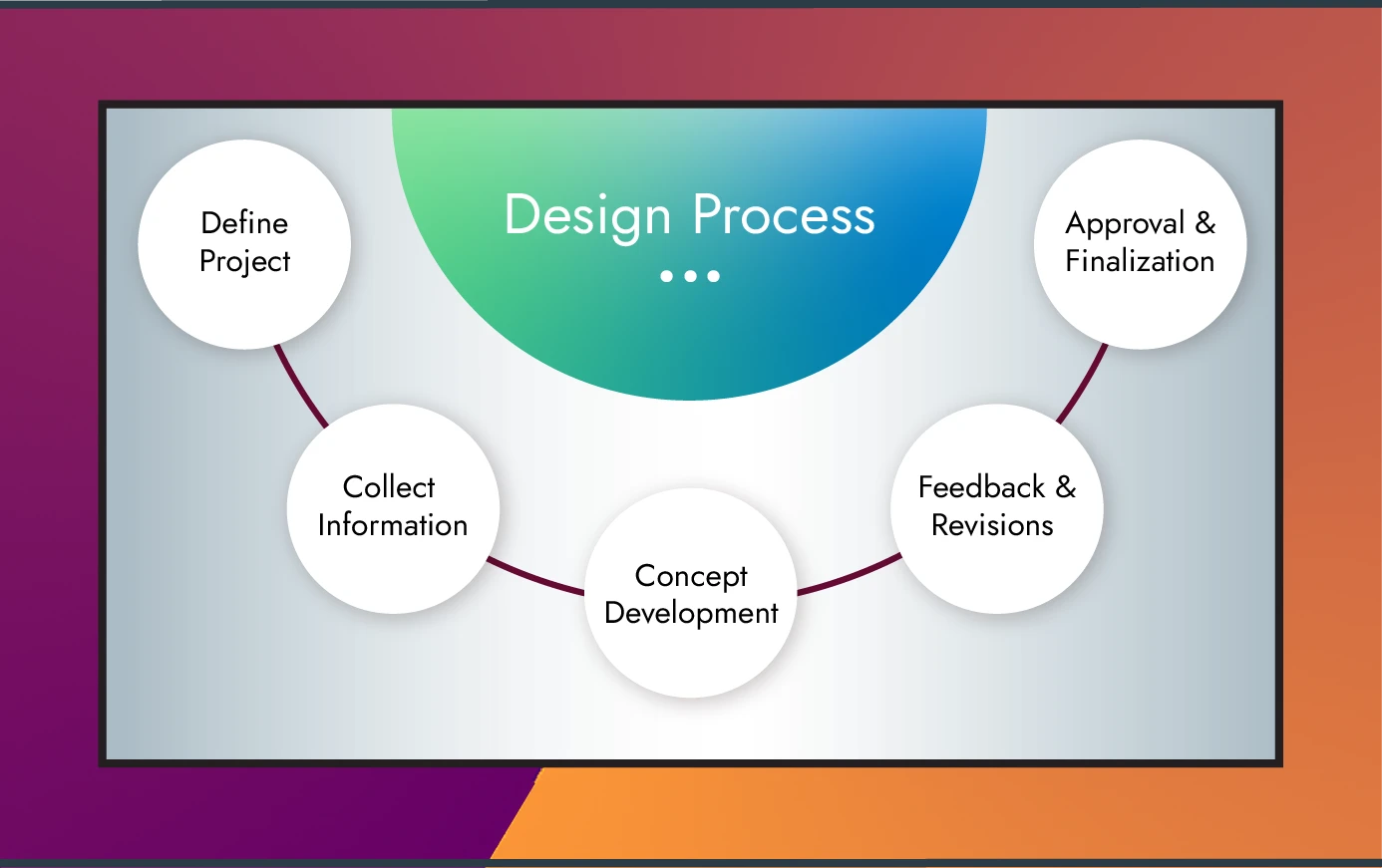 Design Process

Define Project

Collect Information

Concept Development

Feedback & Revisions

Approval & Finalization